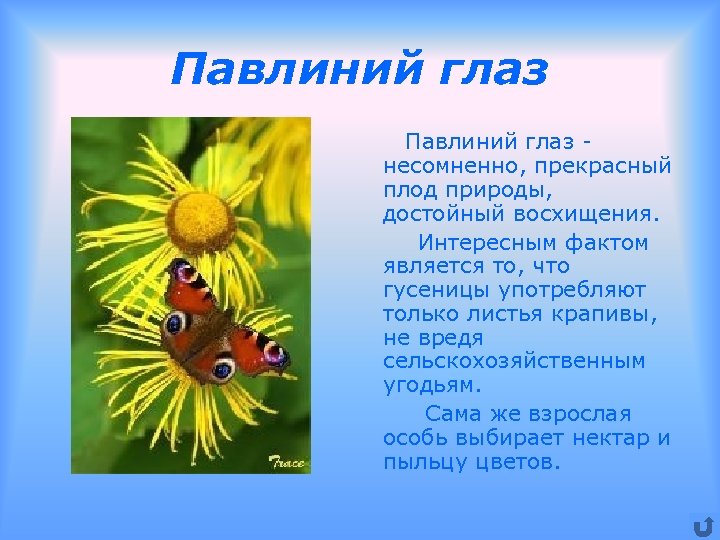 Павлиний глаз

Павлиний глаз - несомненно, прекрасный плод природы, достойный восхищения.

Интересным фактом является то, что гусеницы употребляют только листья крапивы, не вредя сельскохозяйственным угодьям.

Сама же взрослая особь выбирает нектар и пыльцу цветов.

Trace